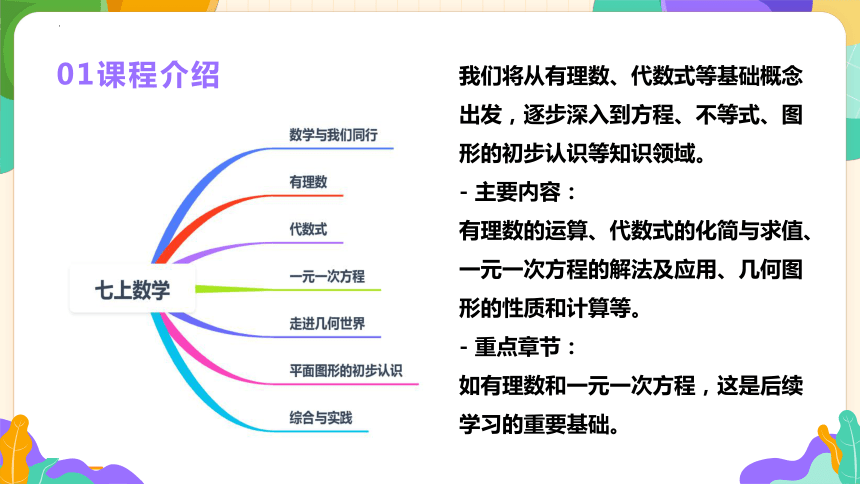 01课程介绍

七上数学

数学与我们同行

有理数

代数式

一元一次方程

走进几何世界

平面图形的初步认识

综合与实践

我们将从有理数、代数式等基础概念出发，逐步深入到方程、不等式、图形的初步认识等知识领域。

- 主要内容：

有理数的运算、代数式的化简与求值、一元一次方程的解法及应用、几何图形的性质和计算等。

- 重点章节：

如有理数和一元一次方程，这是后续学习的重要基础。